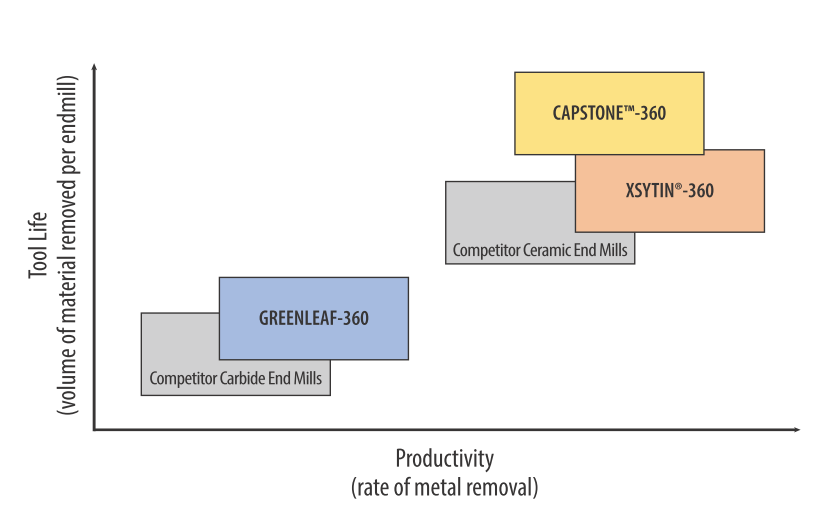 Tool Life
(volume of material removed per endmill)

CAPSTONE™-360

XSYTIN®-360

Competitor Ceramic End Mills

GREENLEAF-360

Competitor Carbide End Mills

Productivity
(rate of metal removal)